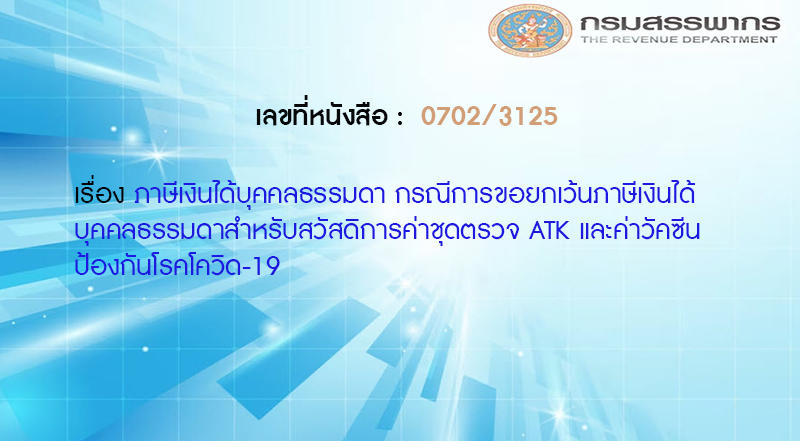 กรมสรรพากร
THE REVENUE DEPARTMENT

เลขที่หนังสือ : 0702/3125

เรื่อง ภาษีเงินได้บุคคลธรรมดา กรณีการขอยกเว้นภาษีเงินได้บุคคลธรรมดาสำหรับสวัสดิการค่าชุดตรวจ ATK และค่าวัคซีนป้องกันโรคโควิด-19